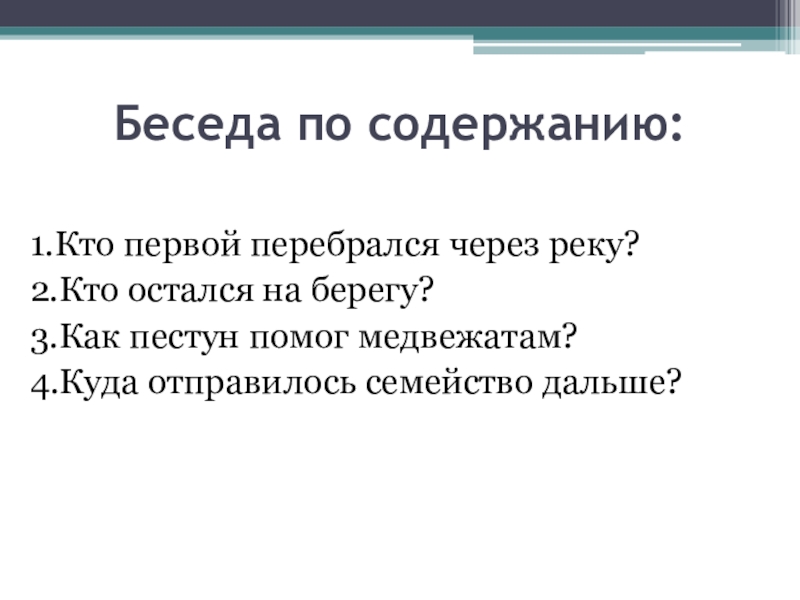 Беседа по содержанию:

1.Кто первой перебрался через реку?
2.Кто остался на берегу?
3.Как пестун помог медвежатам?
4.Куда отправилось семейство дальше?